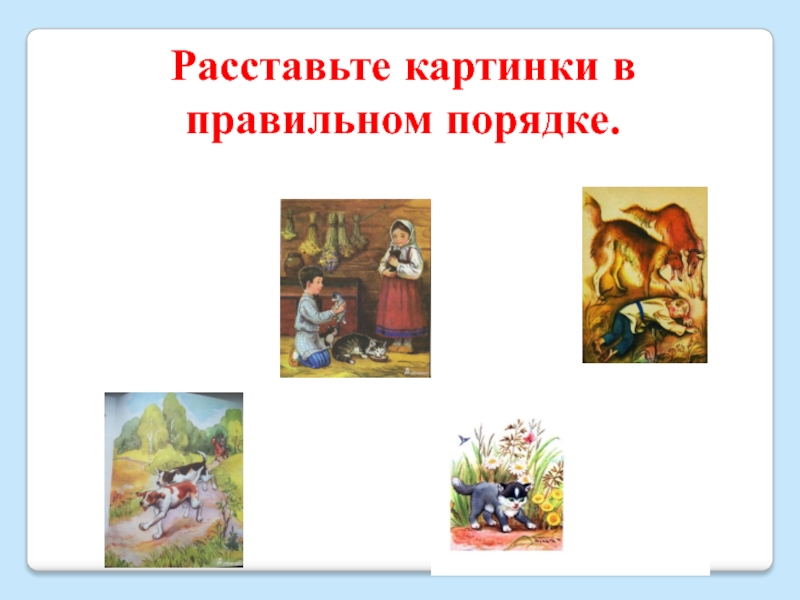 Расставьте картинки в правильном порядке.